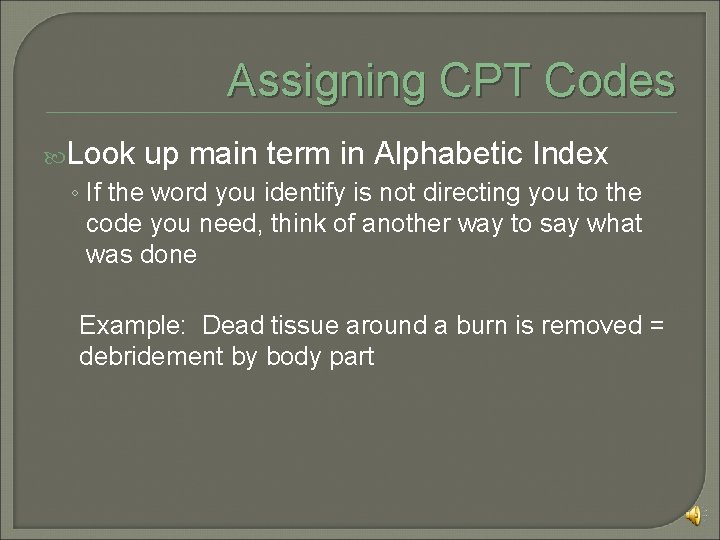 Assigning CPT Codes

Look up main term in Alphabetic Index

◦ If the word you identify is not directing you to the code you need, think of another way to say what was done

Example: Dead tissue around a burn is removed = debridement by body part